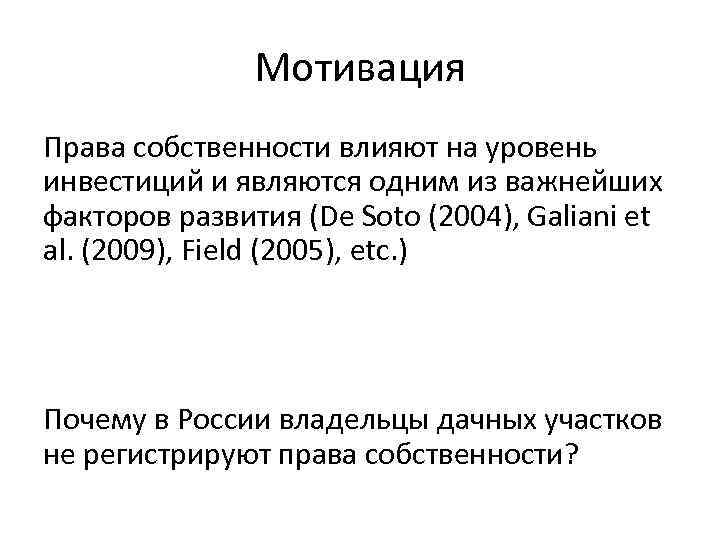 Мотивация

Права собственности влияют на уровень инвестиций и являются одним из важнейших факторов развития (De Soto (2004), Galiani et al. (2009), Field (2005), etc.)

Почему в России владельцы дачных участков не регистрируют права собственности?